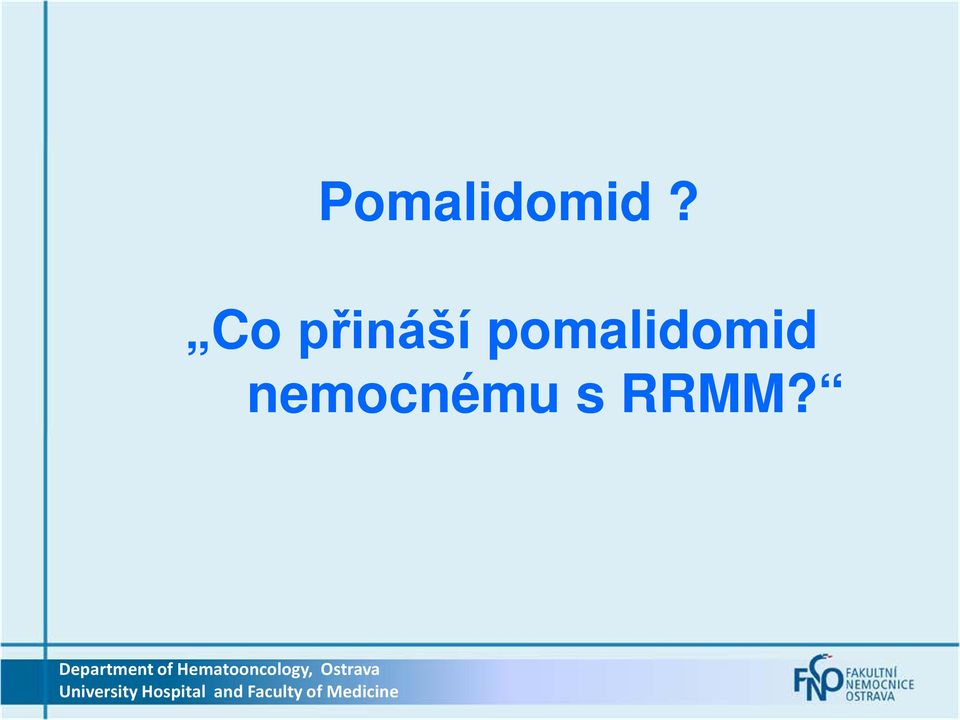 Pomalidomid ?

„Co přináší pomalidomid nemocnému s RRMM?“

Department of Hematooncology, Ostrava
University Hospital and Faculty of Medicine

FNO FAKULTNÍ NEMOCNICE OSTRAVA